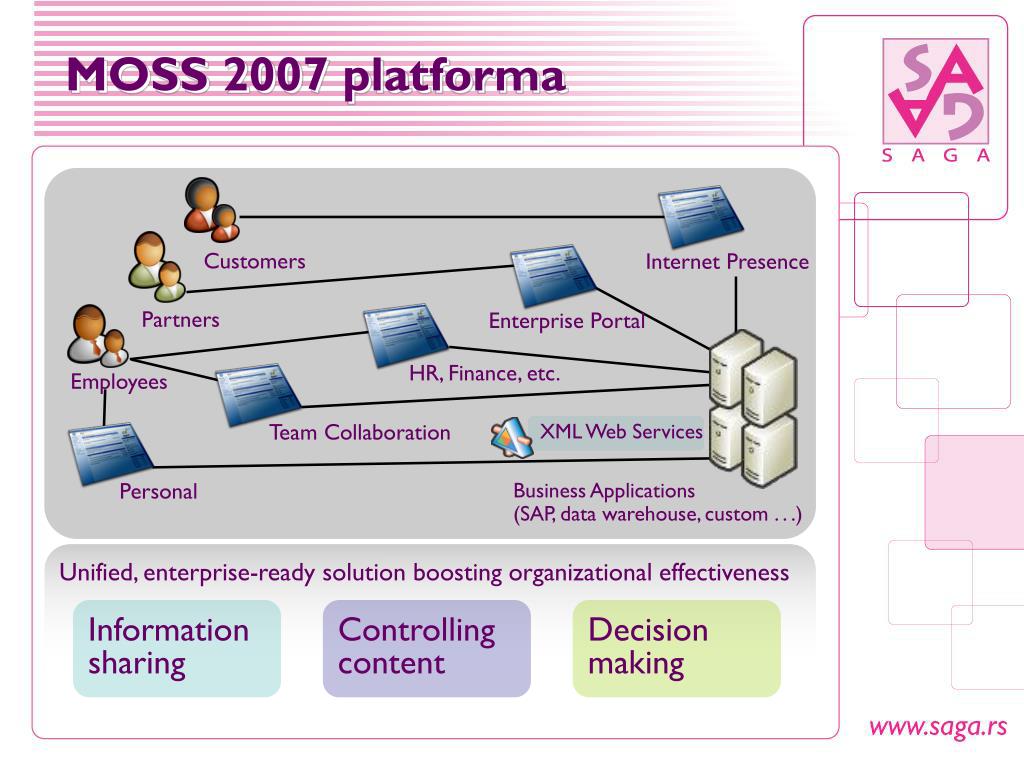 MOSS 2007 platforma

SAGA

S A G A

Customers

Internet Presence

Partners

Enterprise Portal

Employees

HR, Finance, etc.

Team Collaboration

XML Web Services

Personal

Business Applications
(SAP, data warehouse, custom . . .)

Unified, enterprise-ready solution boosting organizational effectiveness

Information sharing

Controlling content

Decision making

www.saga.rs